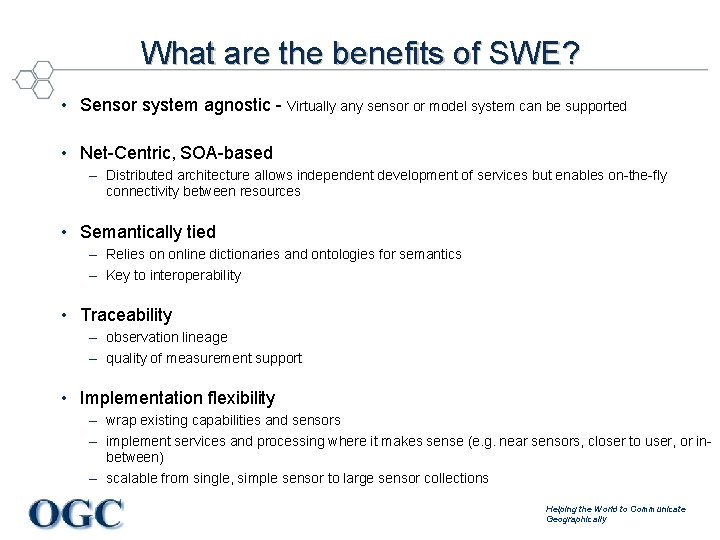 What are the benefits of SWE?

• Sensor system agnostic - Virtually any sensor or model system can be supported

• Net-Centric, SOA-based
– Distributed architecture allows independent development of services but enables on-the-fly connectivity between resources

• Semantically tied
– Relies on online dictionaries and ontologies for semantics
– Key to interoperability

• Traceability
– observation lineage
– quality of measurement support

• Implementation flexibility
– wrap existing capabilities and sensors
– implement services and processing where it makes sense (e.g. near sensors, closer to user, or in-between)
– scalable from single, simple sensor to large sensor collections

OGC

Helping the World to Communicate Geographically